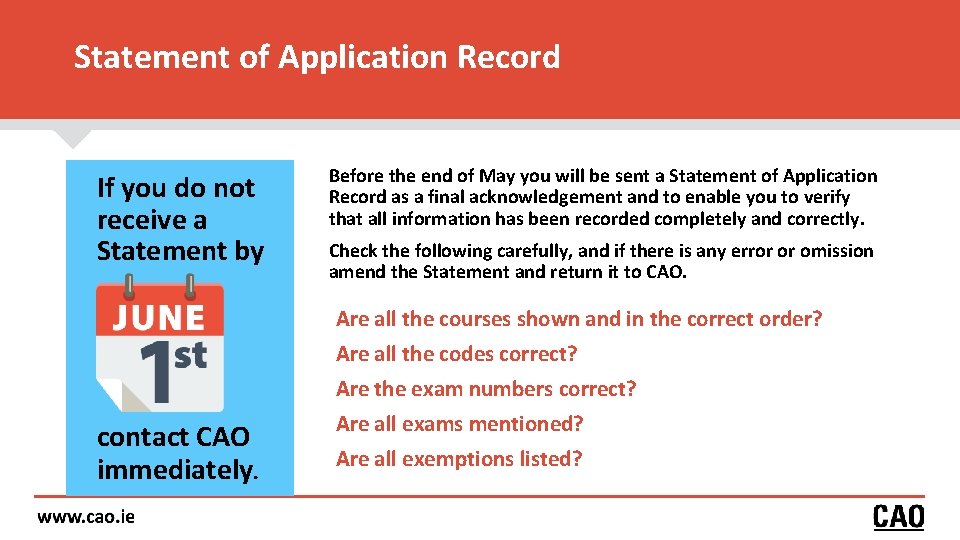 Statement of Application Record

If you do not receive a Statement by

JUNE
1st

contact CAO immediately.

Before the end of May you will be sent a Statement of Application Record as a final acknowledgement and to enable you to verify that all information has been recorded completely and correctly.

Check the following carefully, and if there is any error or omission amend the Statement and return it to CAO.

Are all the courses shown and in the correct order?

Are all the codes correct?

Are the exam numbers correct?

Are all exams mentioned?

Are all exemptions listed?

www.cao.ie

CAO